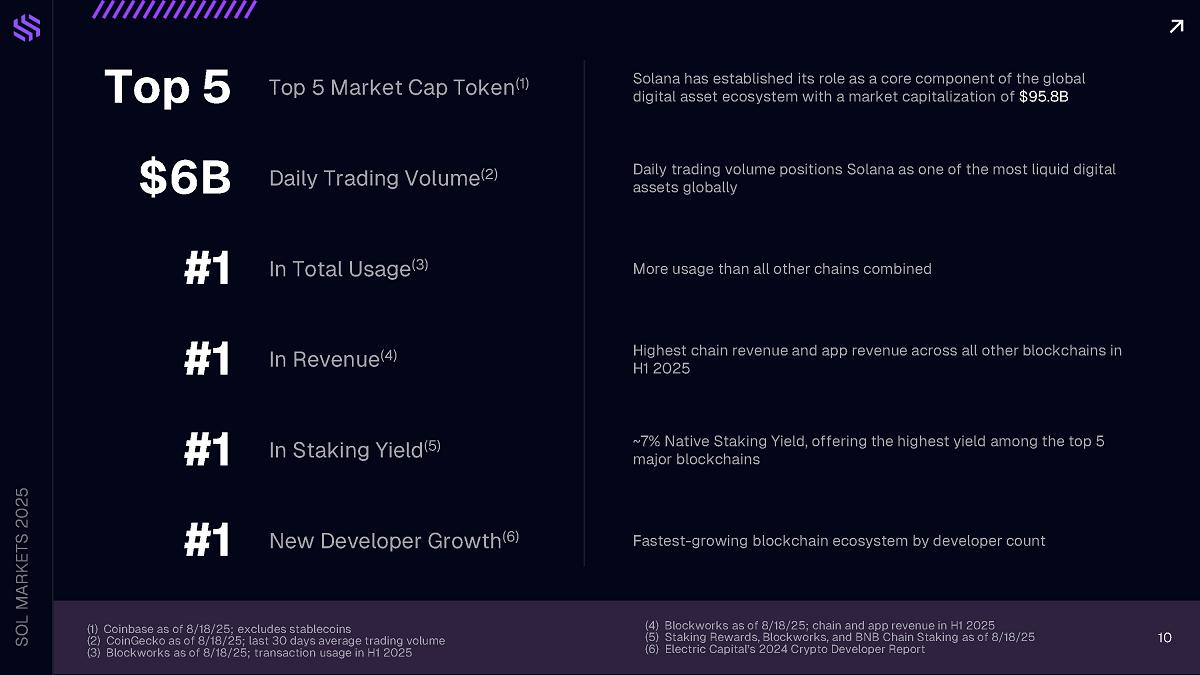 SOL MARKETS 2025

Top 5 Top 5 Market Cap Token$^{(1)}$

Solana has established its role as a core component of the global digital asset ecosystem with a market capitalization of $95.8B

$6B Daily Trading Volume$^{(2)}$

Daily trading volume positions Solana as one of the most liquid digital assets globally

#1 In Total Usage$^{(3)}$

More usage than all other chains combined

#1 In Revenue$^{(4)}$

Highest chain revenue and app revenue across all other blockchains in H1 2025

#1 In Staking Yield$^{(5)}$

~7% Native Staking Yield, offering the highest yield among the top 5 major blockchains

#1 New Developer Growth$^{(6)}$

Fastest-growing blockchain ecosystem by developer count

(1) Coinbase as of 8/18/25; excludes stablecoins
(2) CoinGecko as of 8/18/25; last 30 days average trading volume
(3) Blockworks as of 8/18/25; transaction usage in H1 2025

(4) Blockworks as of 8/18/25; chain and app revenue in H1 2025
(5) Staking Rewards, Blockworks, and BNB Chain Staking as of 8/18/25
(6) Electric Capital's 2024 Crypto Developer Report

10